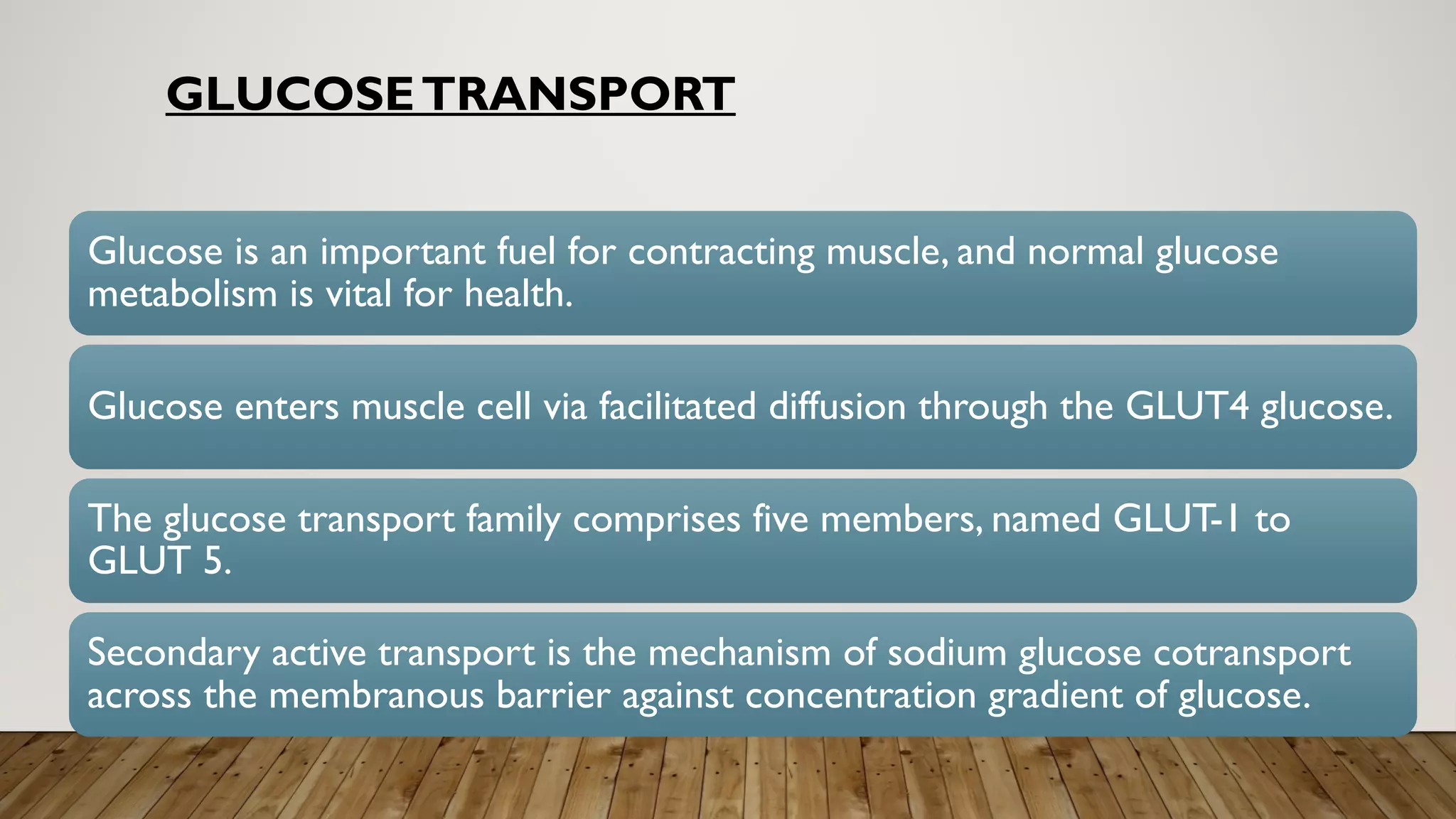 GLUCOSE TRANSPORT

Glucose is an important fuel for contracting muscle, and normal glucose metabolism is vital for health.

Glucose enters muscle cell via facilitated diffusion through the GLUT4 glucose.

The glucose transport family comprises five members, named GLUT-1 to GLUT 5.

Secondary active transport is the mechanism of sodium glucose cotransport across the membranous barrier against concentration gradient of glucose.